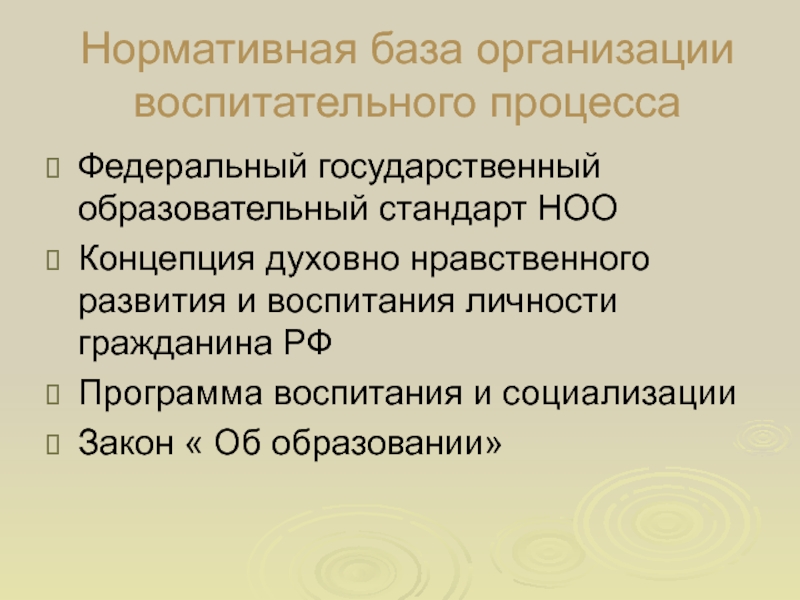 Нормативная база организации воспитательного процесса

Федеральный государственный образовательный стандарт НОО

Концепция духовно нравственного развития и воспитания личности гражданина РФ

Программа воспитания и социализации

Закон « Об образовании»